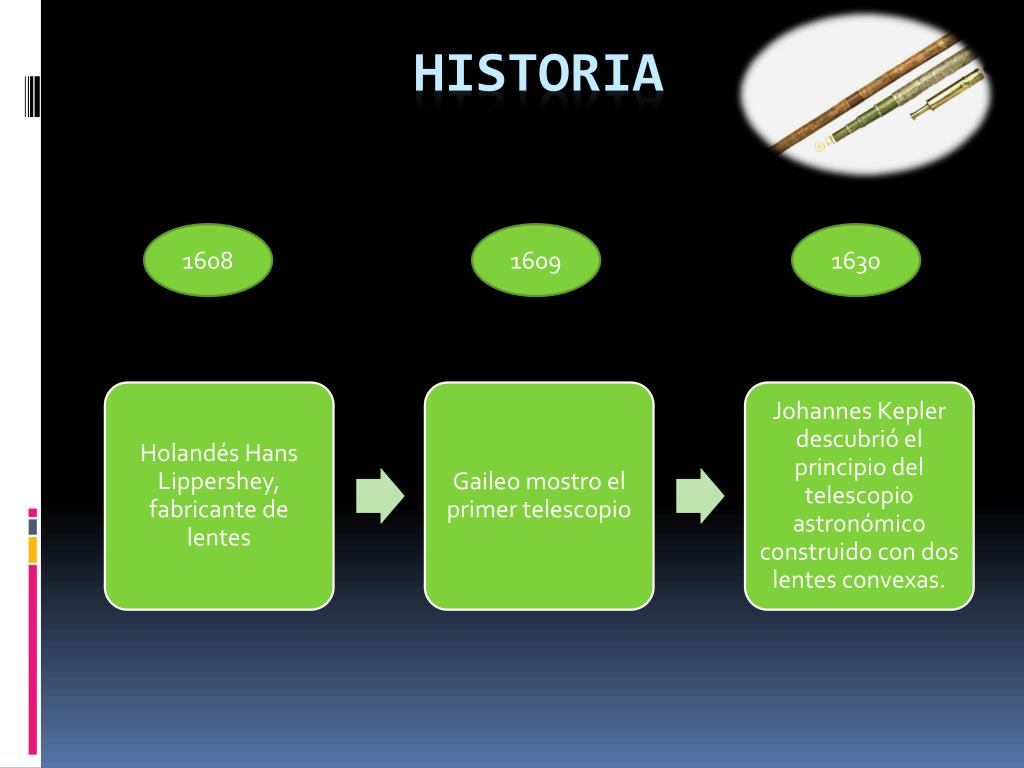 HISTORIA

1608

1609

1630

Holandés Hans Lippershey, fabricante de lentes

Gaileo mostro el primer telescopio

Johannes Kepler descubrió el principio del telescopio astronómico construido con dos lentes convexas.